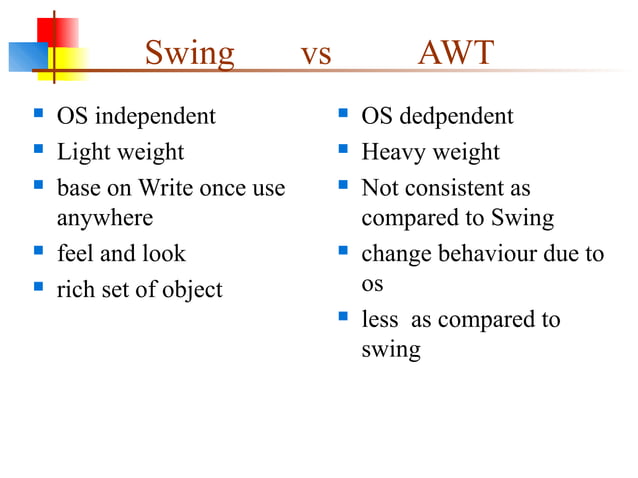 Swing vs AWT

- OS independent
- Light weight
- base on Write once use anywhere
- feel and look
- rich set of object

- OS dedpendent
- Heavy weight
- Not consistent as compared to Swing
- change behaviour due to os
- less as compared to swing